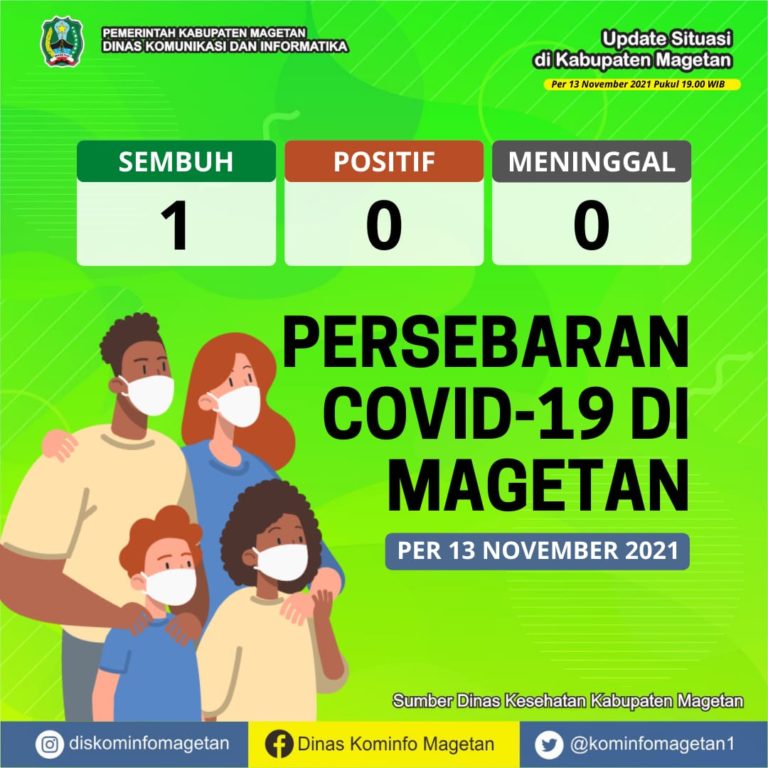 PEMERINTAH KABUPATEN MAGETAN
DINAS KOMUNIKASI DAN INFORMATIKA

Update Situasi
di Kabupaten Magetan
Per 13 November 2021 Pukul 19.00 WIB

| SEMBUH | POSITIF | MENINGGAL |
|---|---|---|
| 1 | 0 | 0 |

PERSEBARAN COVID-19 DI MAGETAN

PER 13 NOVEMBER 2021

Sumber Dinas Kesehatan Kabupaten Magetan

diskominfomagetan
Dinas Kominfo Magetan
@kominfomagetan1